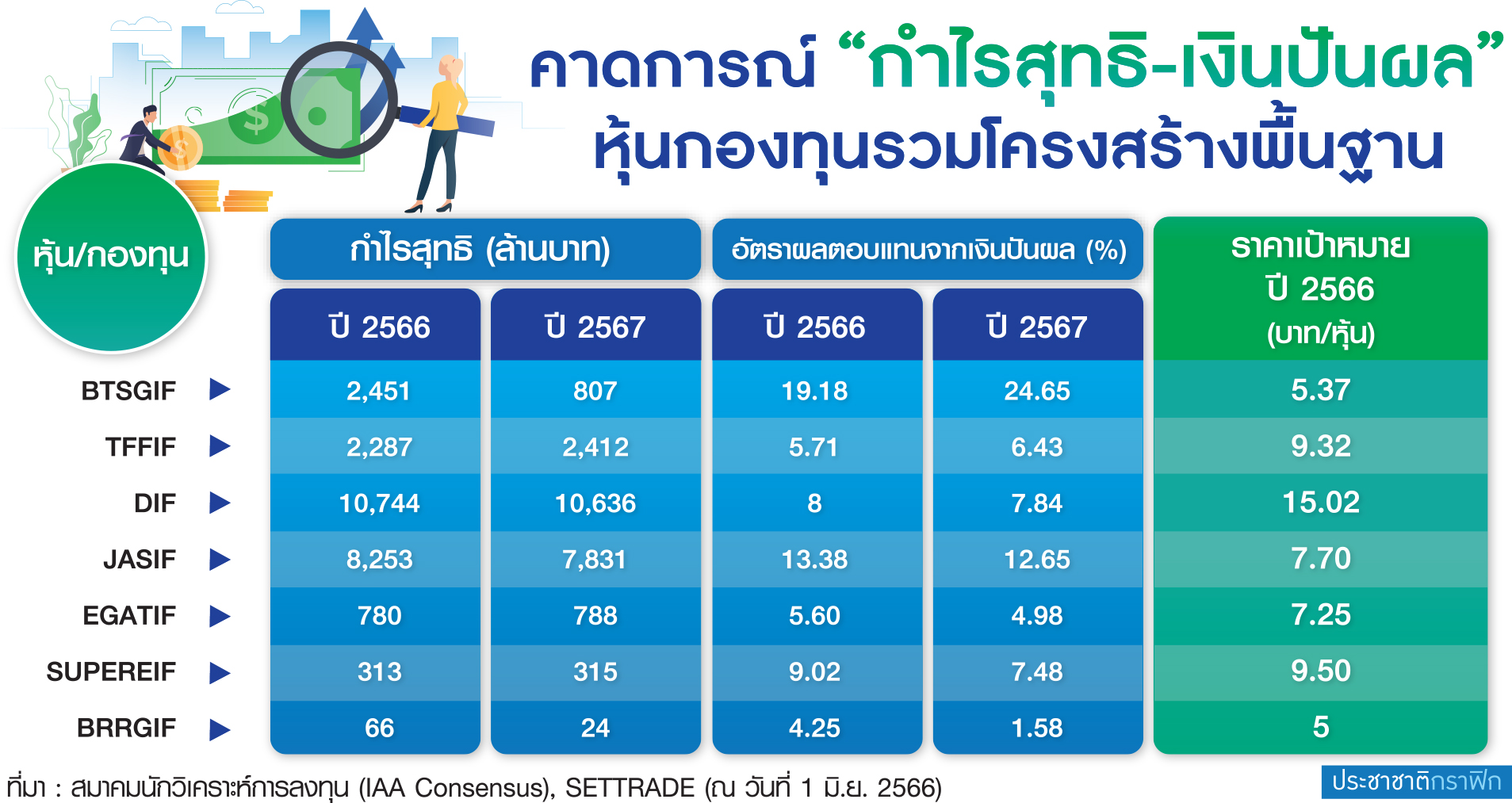 คาดการณ์ “กำไรสุทธิ-เงินปันผล”
หุ้นกองทุนรวมโครงสร้างพื้นฐาน

| หุ้น/กองทุน | กำไรสุทธิ (ล้านบาท) ปี 2566 | กำไรสุทธิ (ล้านบาท) ปี 2567 | อัตราผลตอบแทนจากเงินปันผล (%) ปี 2566 | อัตราผลตอบแทนจากเงินปันผล (%) ปี 2567 | ราคาเป้าหมาย ปี 2566 (บาท/หุ้น) |
|---|---|---|---|---|---|
| BTSGIF | 2,451 | 807 | 19.18 | 24.65 | 5.37 |
| TFFIF | 2,287 | 2,412 | 5.71 | 6.43 | 9.32 |
| DIF | 10,744 | 10,636 | 8 | 7.84 | 15.02 |
| JASIF | 8,253 | 7,831 | 13.38 | 12.65 | 7.70 |
| EGATIF | 780 | 788 | 5.60 | 4.98 | 7.25 |
| SUPEREIF | 313 | 315 | 9.02 | 7.48 | 9.50 |
| BRRGIF | 66 | 24 | 4.25 | 1.58 | 5 |

ที่มา : สมาคมนักวิเคราะห์การลงทุน (IAA Consensus), SETTRADE (ณ วันที่ 1 มิ.ย. 2566)

ประชาชาติกราฟิก